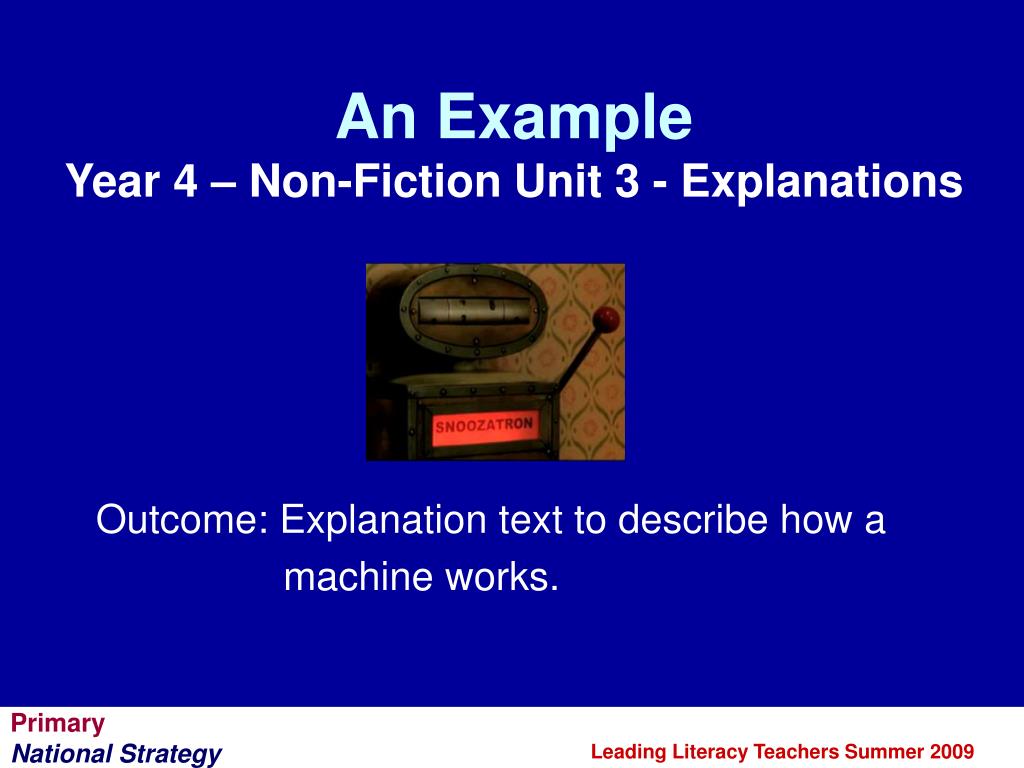 An Example
Year 4 – Non-Fiction Unit 3 - Explanations

SNOOZATRON

Outcome: Explanation text to describe how a machine works.

Primary
National Strategy

Leading Literacy Teachers Summer 2009